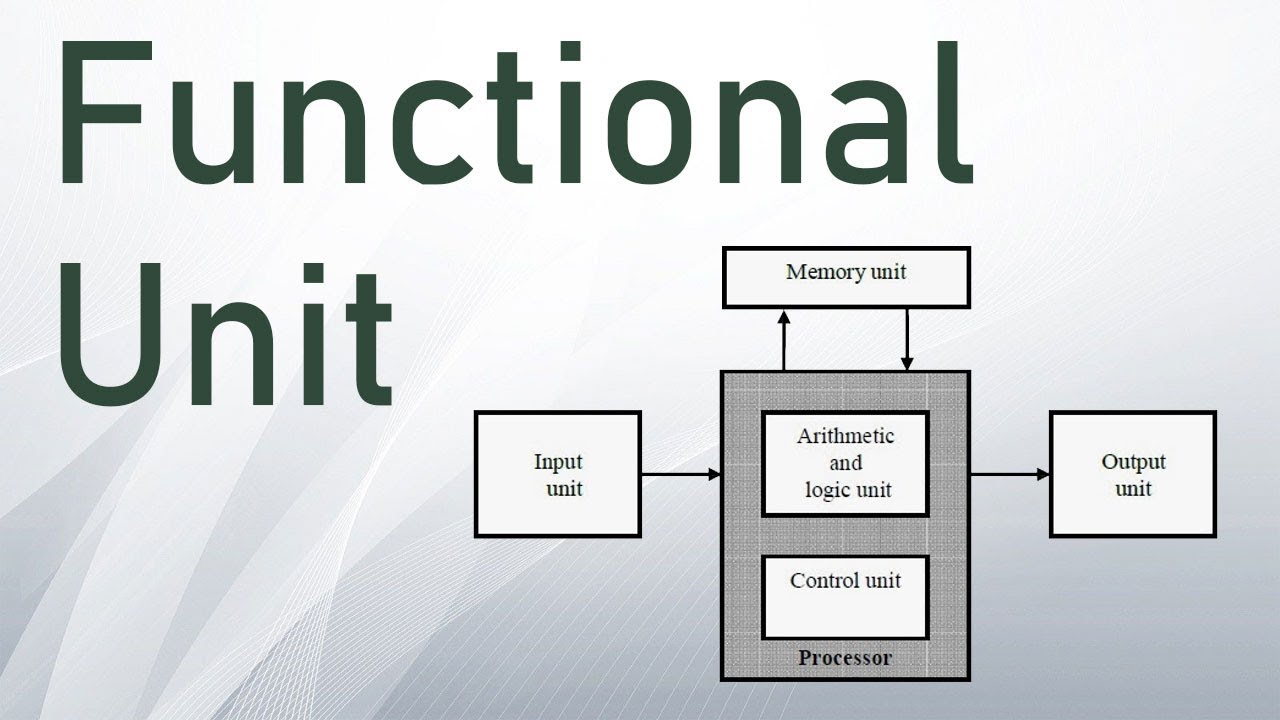 Functional Unit

Memory unit

Input unit

Arithmetic and logic unit

Control unit

Processor

Output unit